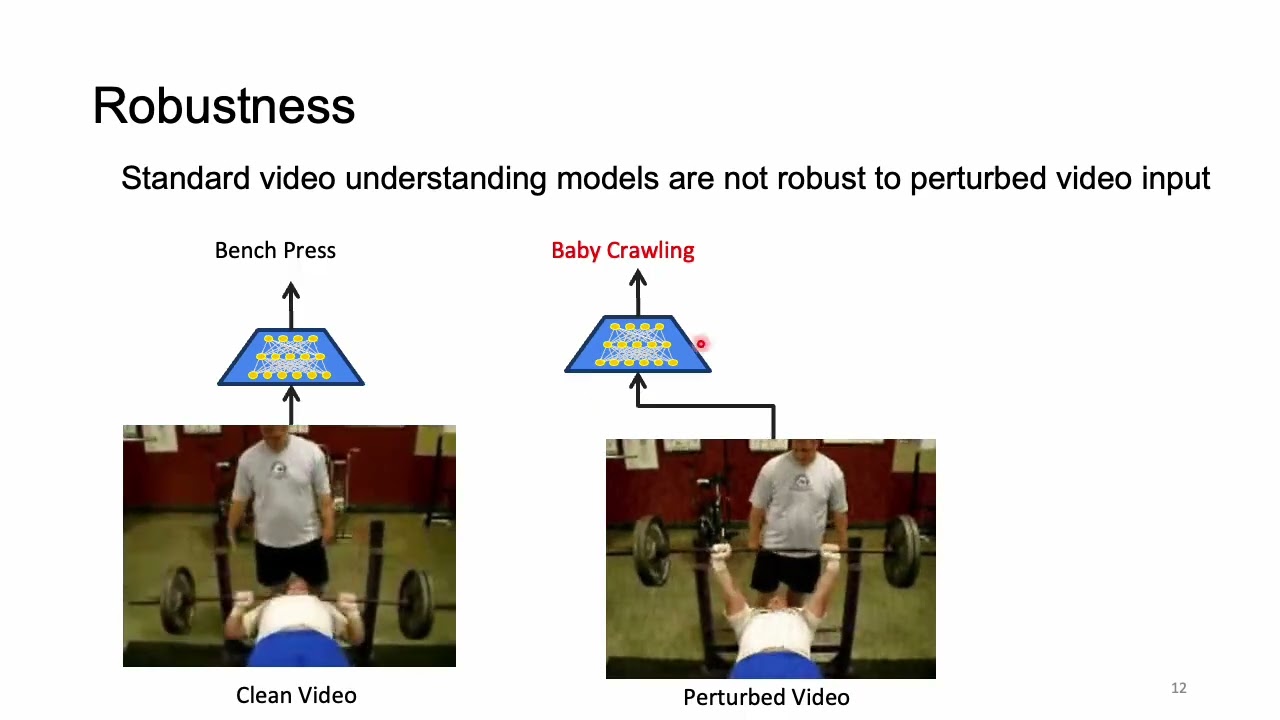 Robustness

Standard video understanding models are not robust to perturbed video input

Bench Press

Baby Crawling

Clean Video

Perturbed Video

12